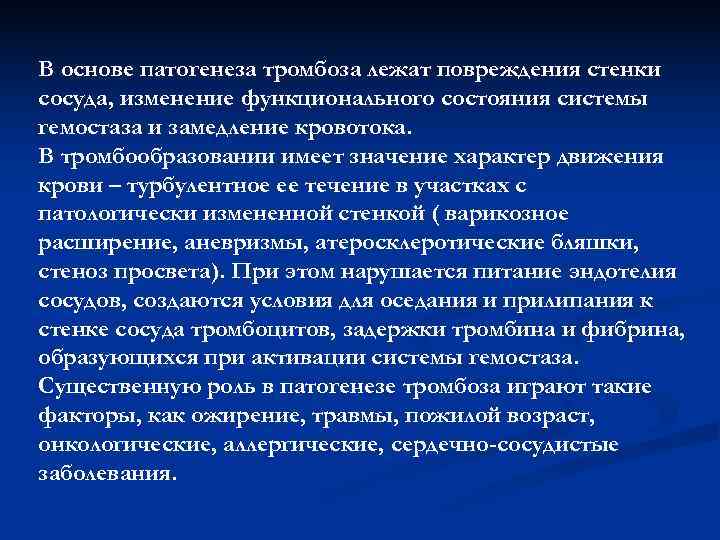 В основе патогенеза тромбоза лежат повреждения стенки сосуда, изменение функционального состояния системы гемостаза и замедление кровотока.
В тромбообразовании имеет значение характер движения крови – турбулентное ее течение в участках с патологически измененной стенкой ( варикозное расширение, аневризмы, атеросклеротические бляшки, стеноз просвета). При этом нарушается питание эндотелия сосудов, создаются условия для оседания и прилипания к стенке сосуда тромбоцитов, задержки тромбина и фибрина, образующихся при активации системы гемостаза.
Существенную роль в патогенезе тромбоза играют такие факторы, как ожирение, травмы, пожилой возраст, онкологические, аллергические, сердечно-сосудистые заболевания.